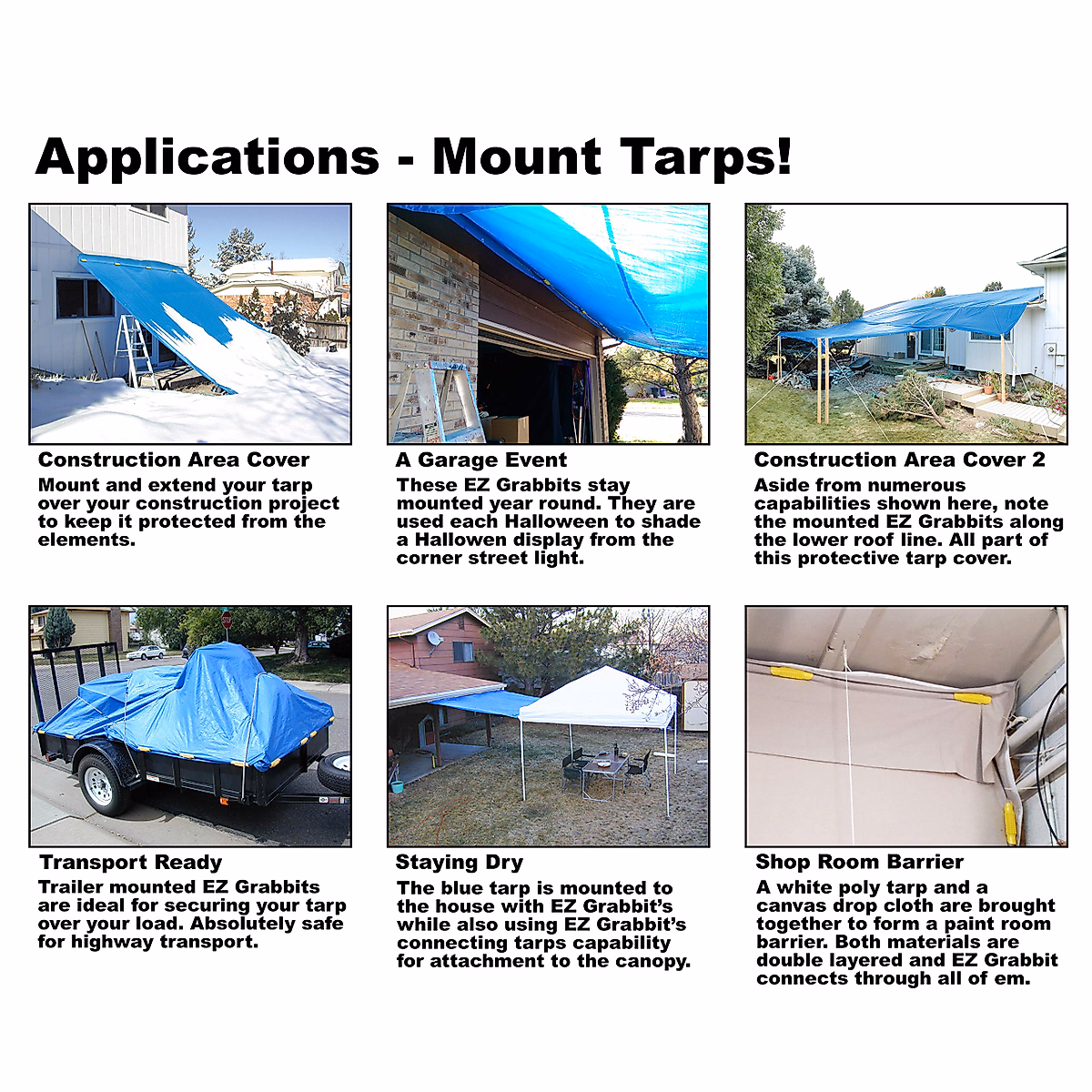 Applications - Mount Tarps!

Construction Area Cover
Mount and extend your tarp over your construction project to keep it protected from the elements.

A Garage Event
These EZ Grabbits stay mounted year round. They are used each Halloween to shade a Hallowen display from the corner street light.

Construction Area Cover 2
Aside from numerous capabilities shown here, note the mounted EZ Grabbits along the lower roof line. All part of this protective tarp cover.

Transport Ready
Trailer mounted EZ Grabbits are ideal for securing your tarp over your load. Absolutely safe for highway transport.

Staying Dry
The blue tarp is mounted to the house with EZ Grabbit's while also using EZ Grabbit's connecting tarps capability for attachment to the canopy.

Shop Room Barrier
A white poly tarp and a canvas drop cloth are brought together to form a paint room barrier. Both materials are double layered and EZ Grabbit connects through all of em.